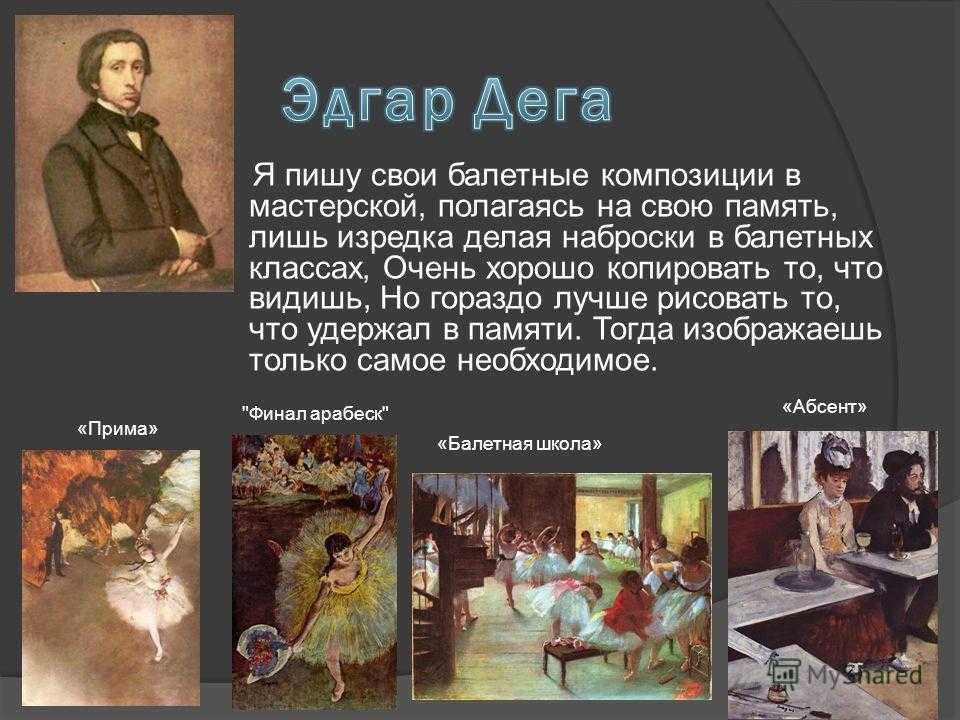 Эдгар Дега

Я пишу свои балетные композиции в мастерской, полагаясь на свою память, лишь изредка делая наброски в балетных классах, Очень хорошо копировать то, что видишь, Но гораздо лучше рисовать то, что удержал в памяти. Тогда изображаешь только самое необходимое.

«Прима»

"Финал арабеск"

«Балетная школа»

«Абсент»

MyShared